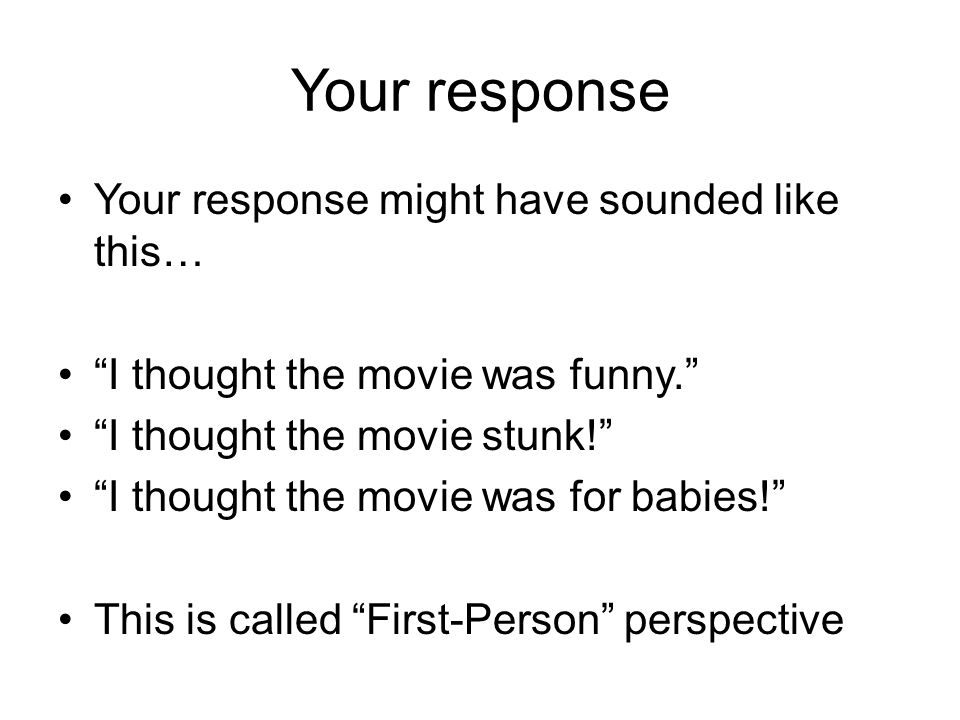 Your response

• Your response might have sounded like this…

• “I thought the movie was funny.”
• “I thought the movie stunk!”
• “I thought the movie was for babies!”

• This is called “First-Person” perspective